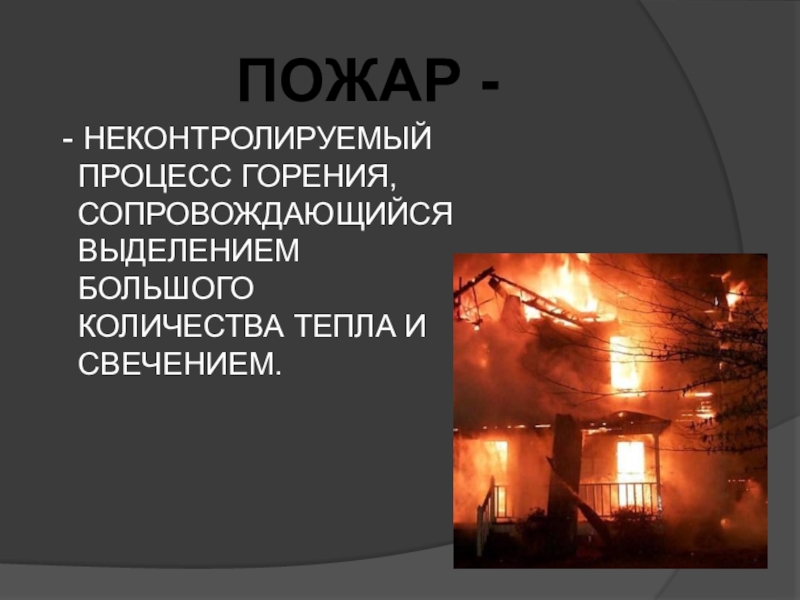 ПОЖАР -

- НЕКОНТРОЛИРУЕМЫЙ ПРОЦЕСС ГОРЕНИЯ, СОПРОВОЖДАЮЩИЙСЯ ВЫДЕЛЕНИЕМ БОЛЬШОГО КОЛИЧЕСТВА ТЕПЛА И СВЕЧЕНИЕМ.